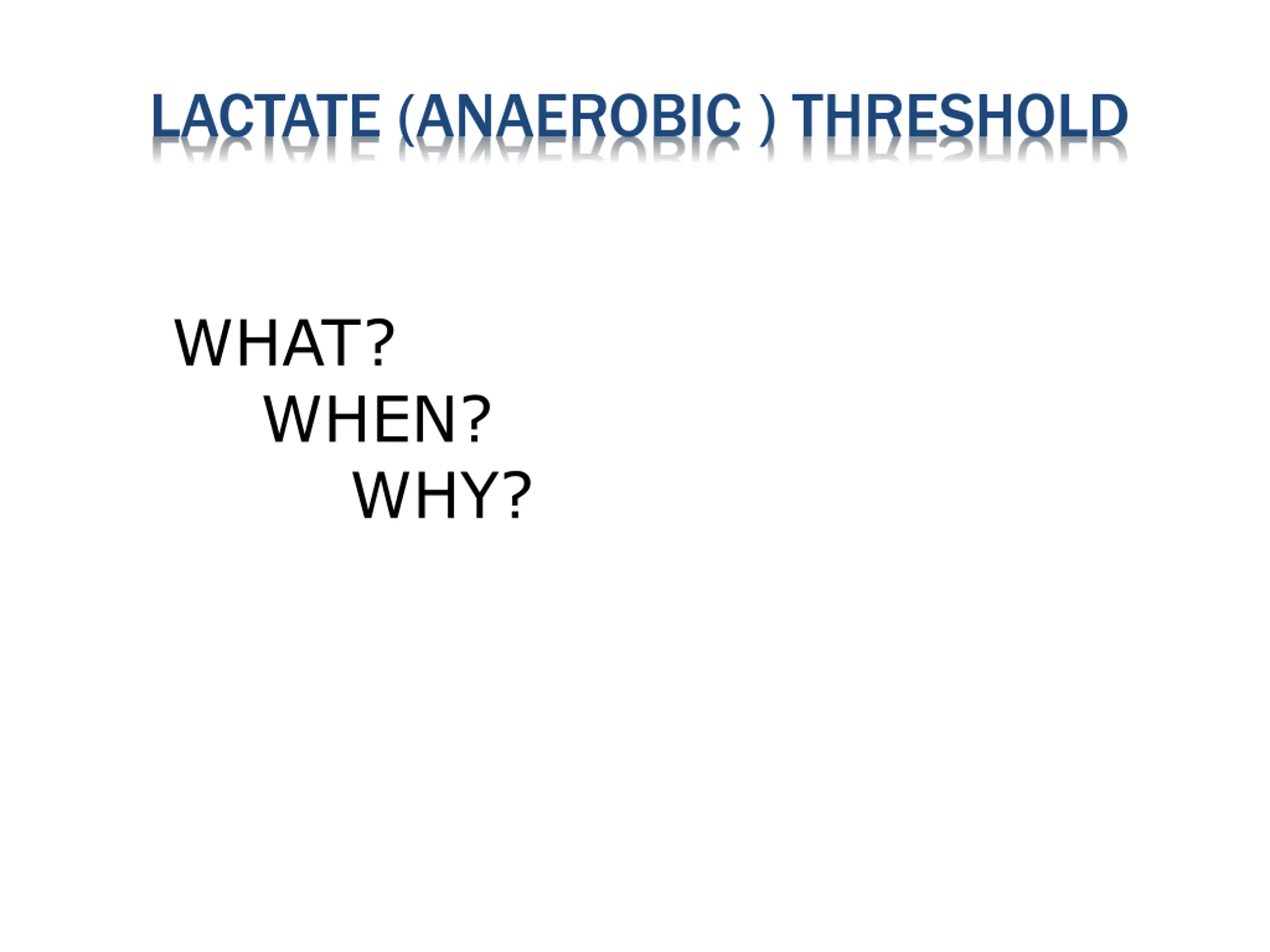 LACTATE (ANAEROBIC ) THRESHOLD

WHAT?
WHEN?
WHY?